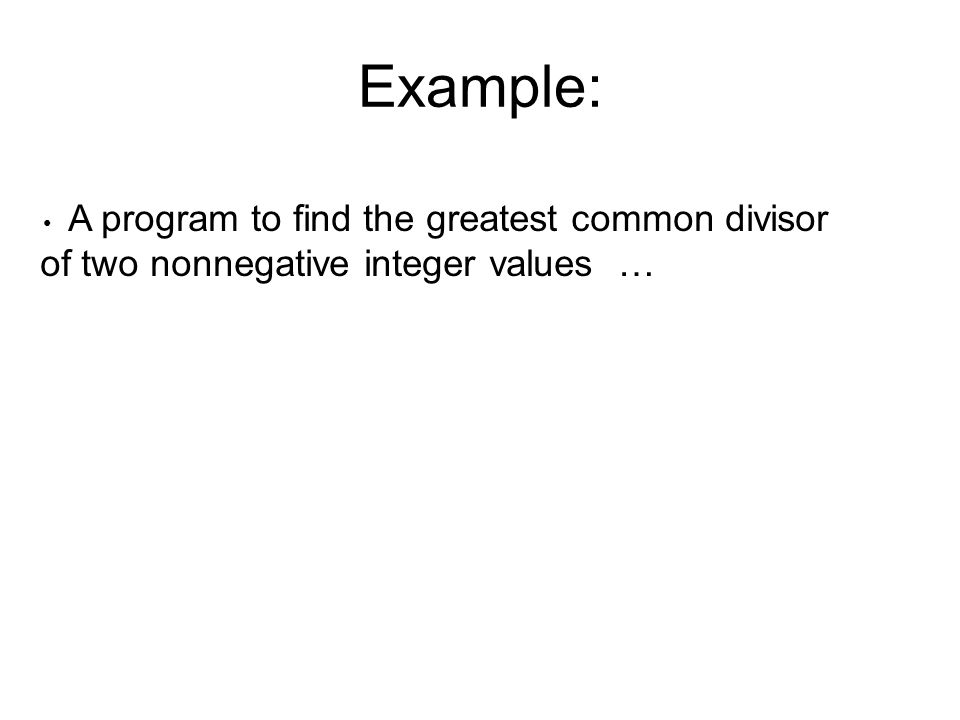 Example:

• A program to find the greatest common divisor of two nonnegative integer values …